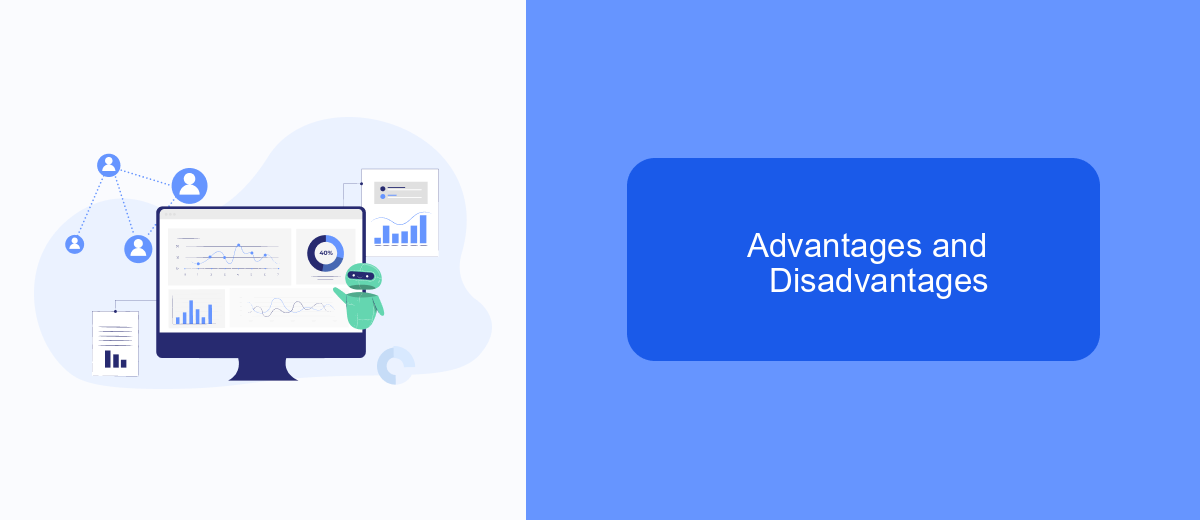 40%

Advantages and Disadvantages